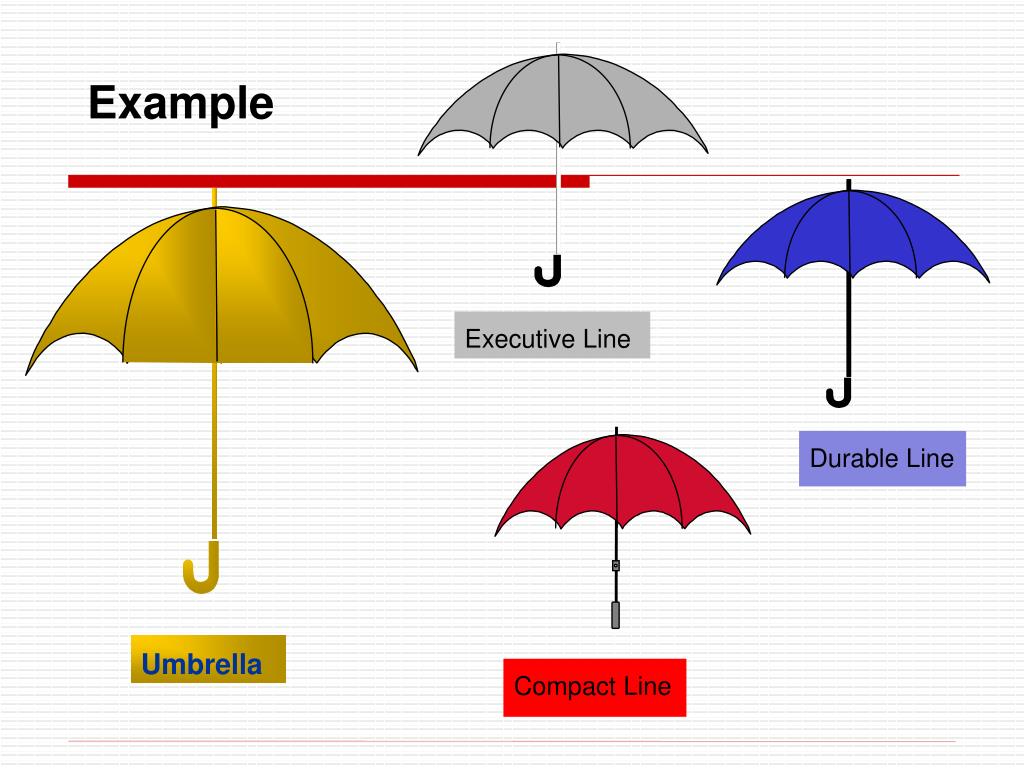 Example

Executive Line

Durable Line

Umbrella

Compact Line